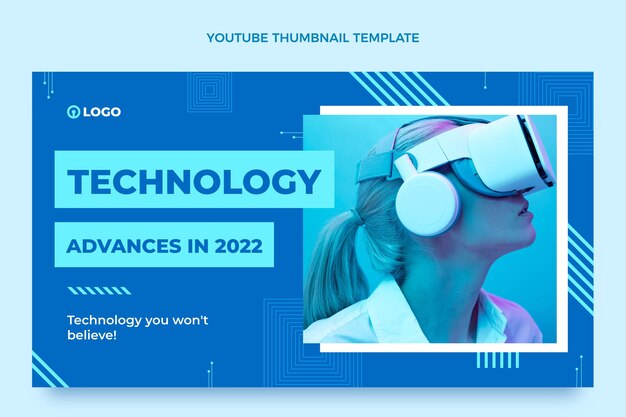 YOUTUBE THUMBNAIL TEMPLATE

LOGO

TECHNOLOGY

ADVANCES IN 2022

Technology you won't believe!